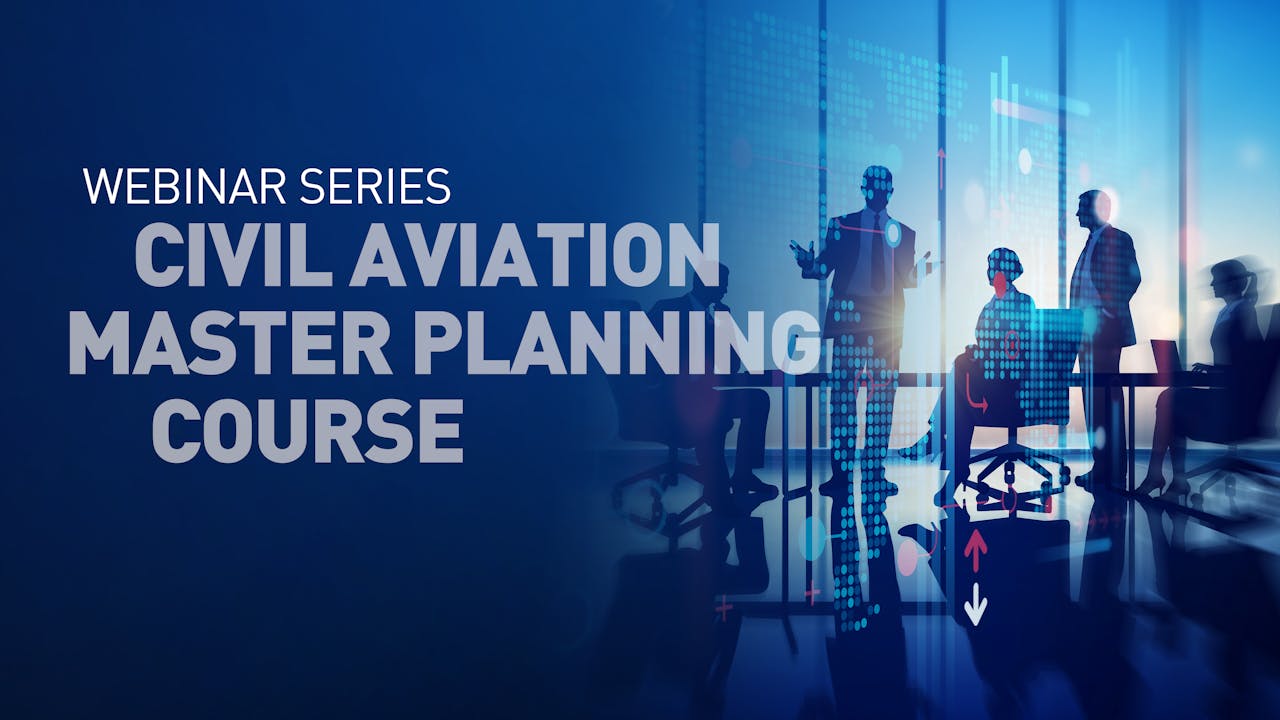 WEBINAR SERIES
CIVIL AVIATION MASTER PLANNING COURSE